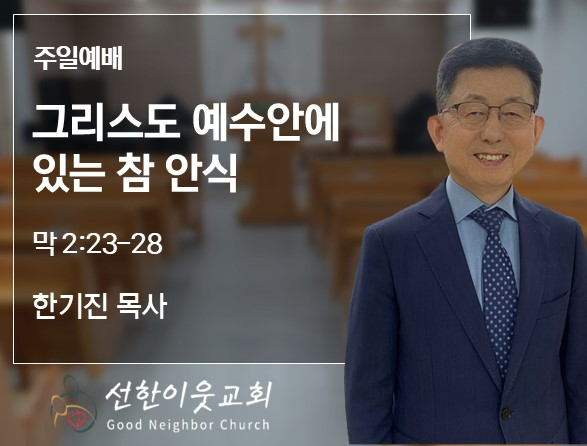 주일예배

그리스도 예수안에 있는 참 안식

막 2:23-28

한기진 목사

선한이웃교회
Good Neighbor Church